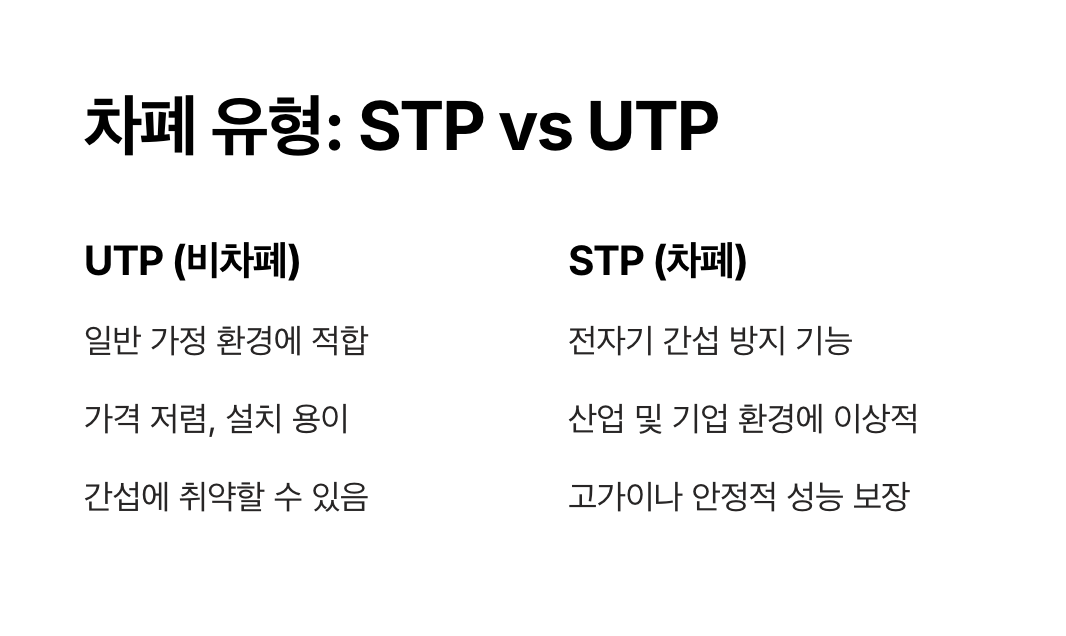 차폐 유형: STP vs UTP

UTP (비차폐)

일반 가정 환경에 적합

가격 저렴, 설치 용이

간섭에 취약할 수 있음

STP (차폐)

전자기 간섭 방지 기능

산업 및 기업 환경에 이상적

고가이나 안정적 성능 보장